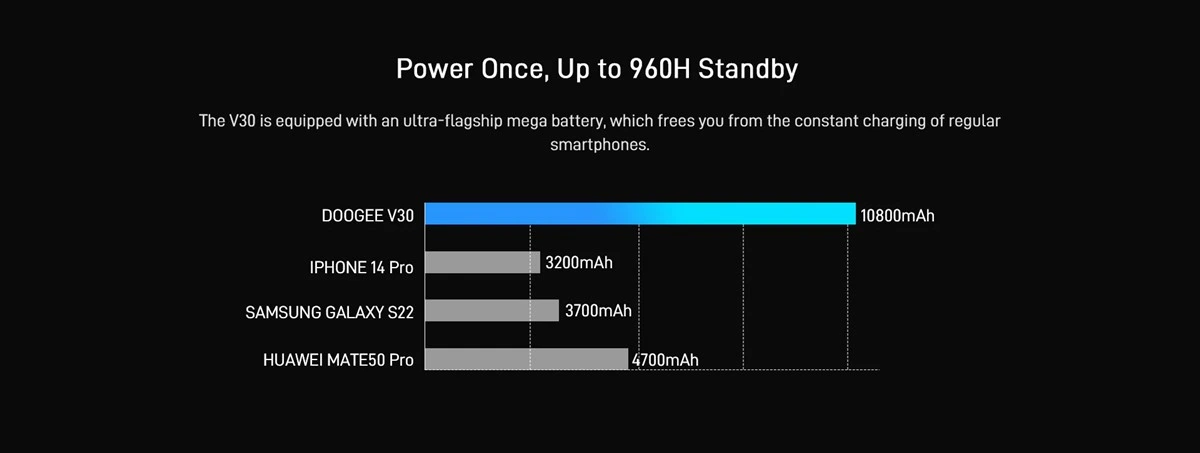 Power Once, Up to 960H Standby

The V30 is equipped with an ultra-flagship mega battery, which frees you from the constant charging of regular smartphones.

DOOGEE V30 10800mAh
IPHONE 14 Pro 3200mAh
SAMSUNG GALAXY S22 3700mAh
HUAWEI MATE50 Pro 4700mAh